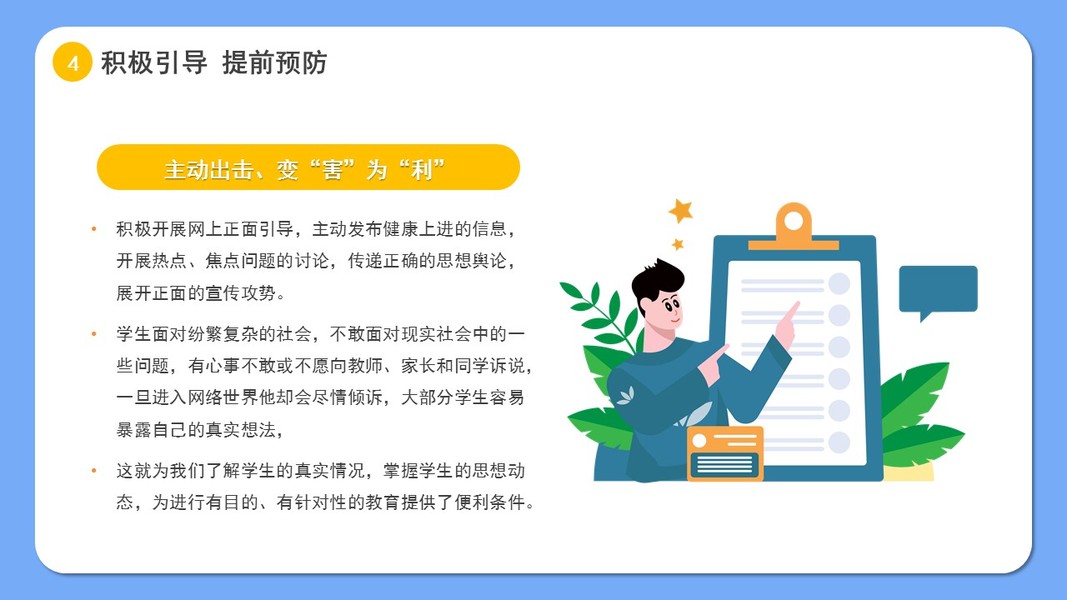 4 积极引导 提前预防

主动出击、变“害”为“利”

• 积极开展网上正面引导，主动发布健康上进的信息，开展热点、焦点问题的讨论，传递正确的思想舆论，展开正面的宣传攻势。

• 学生面对纷繁复杂的社会，不敢面对现实社会中的一些问题，有心事不敢或不愿向教师、家长和同学诉说，一旦进入网络世界他却会尽情倾诉，大部分学生容易暴露自己的真实想法，

• 这就为我们了解学生的真实情况，掌握学生的思想动态，为进行有目的、有针对性的教育提供了便利条件。